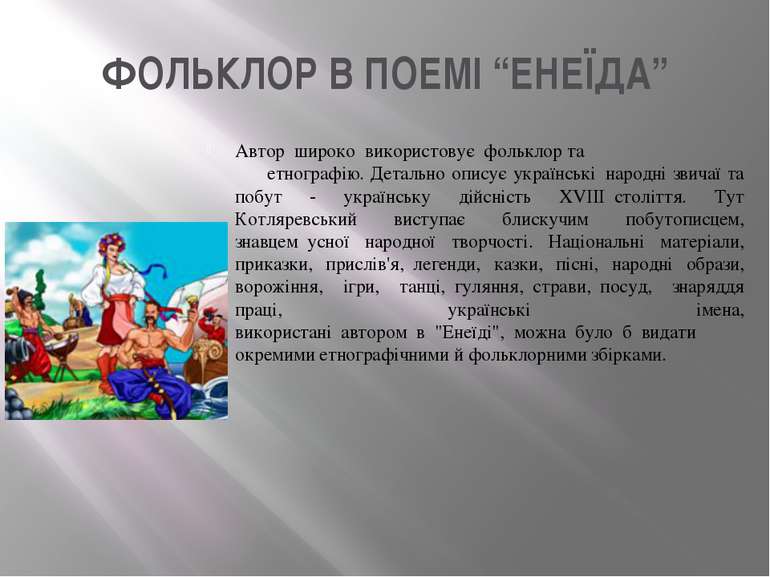 ФОЛЬКЛОР В ПОЕМІ “ЕНЕЇДА”

Автор широко використовує фольклор та етнографію. Детально описує українські народні звичаї та побут - українську дійсність XVIII століття. Тут Котляревський виступає блискучим побутописцем, знавцем усної народної творчості. Національні матеріали, приказки, прислів'я, легенди, казки, пісні, народні образи, ворожіння, ігри, танці, гуляння, страви, посуд, знаряддя праці, українські імена, використані автором в "Енеїді", можна було б видати окремими етнографічними й фольклорними збірками.